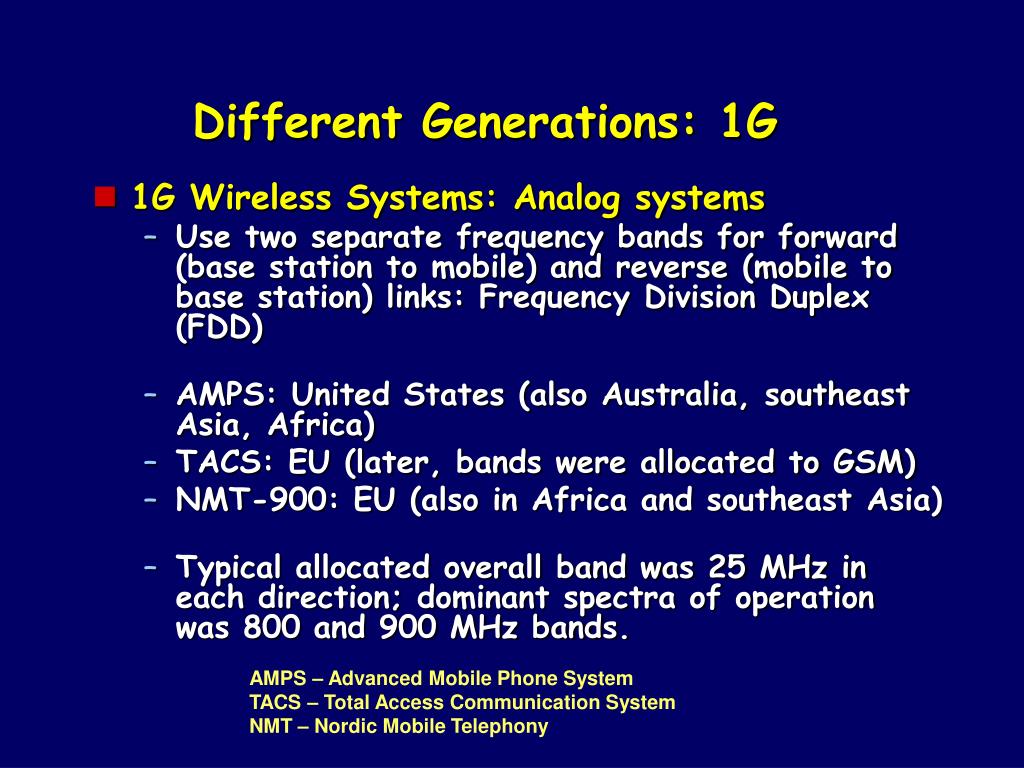 Different Generations: 1G

1G Wireless Systems: Analog systems

– Use two separate frequency bands for forward (base station to mobile) and reverse (mobile to base station) links: Frequency Division Duplex (FDD)

– AMPS: United States (also Australia, southeast Asia, Africa)
– TACS: EU (later, bands were allocated to GSM)
– NMT-900: EU (also in Africa and southeast Asia)

– Typical allocated overall band was 25 MHz in each direction; dominant spectra of operation was 800 and 900 MHz bands.

AMPS – Advanced Mobile Phone System
TACS – Total Access Communication System
NMT – Nordic Mobile Telephony